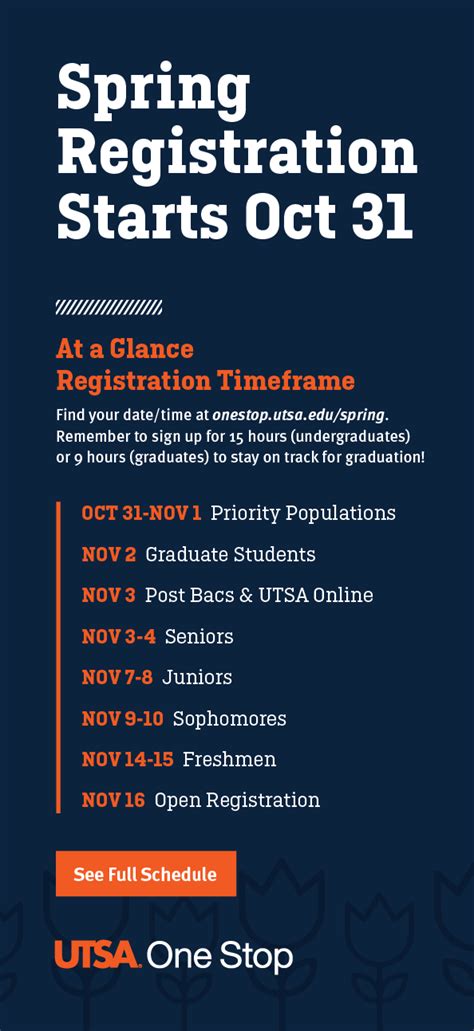 Spring Registration Starts Oct 31

At a Glance
Registration Timeframe

Find your date/time at onestop.utsa.edu/spring. Remember to sign up for 15 hours (undergraduates) or 9 hours (graduates) to stay on track for graduation!

OCT 31-NOV 1 Priority Populations
NOV 2 Graduate Students
NOV 3 Post Bacs & UTSA Online
NOV 3-4 Seniors
NOV 7-8 Juniors
NOV 9-10 Sophomores
NOV 14-15 Freshmen
NOV 16 Open Registration

See Full Schedule

UTSA One Stop